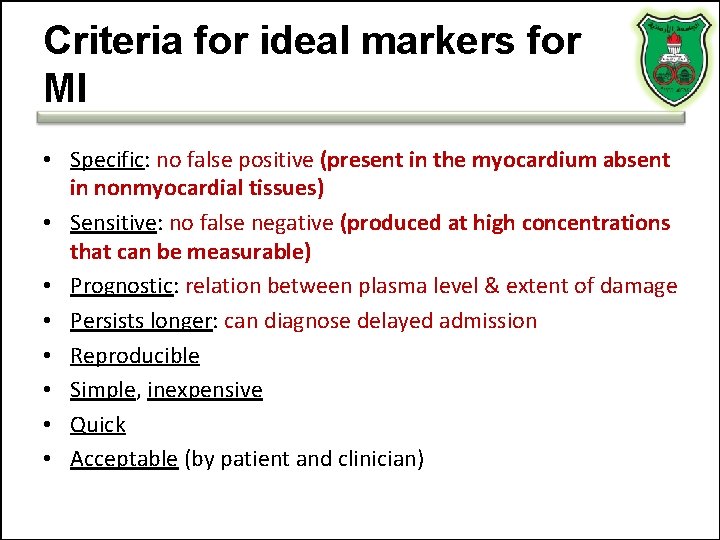 Criteria for ideal markers for MI

• Specific: no false positive (present in the myocardium absent in nonmyocardial tissues)
• Sensitive: no false negative (produced at high concentrations that can be measurable)
• Prognostic: relation between plasma level & extent of damage
• Persists longer: can diagnose delayed admission
• Reproducible
• Simple, inexpensive
• Quick
• Acceptable (by patient and clinician)